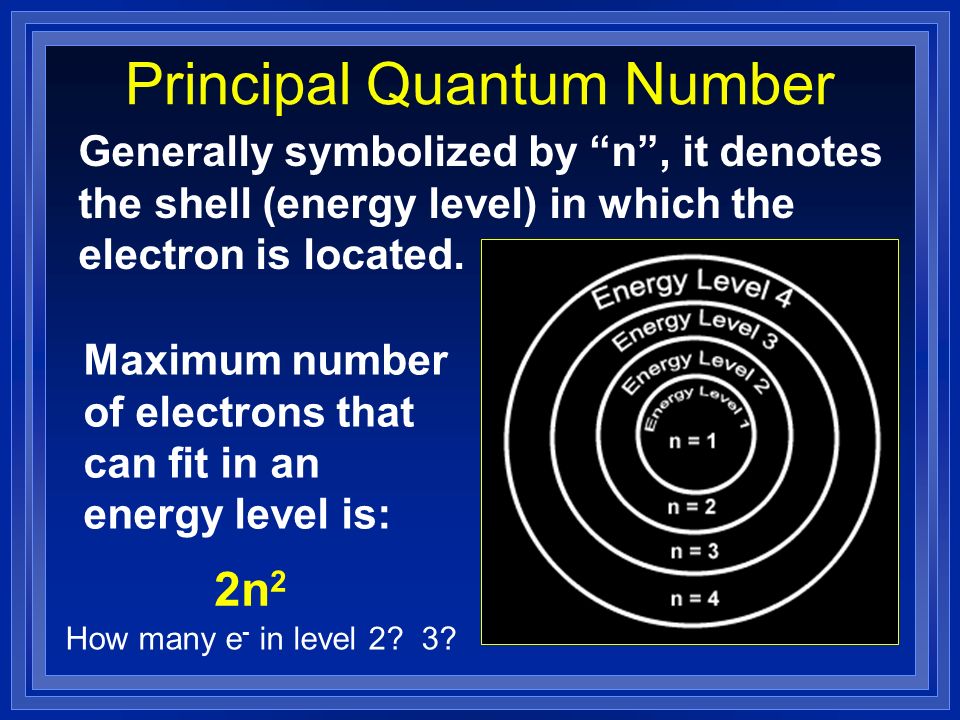 Principal Quantum Number

Generally symbolized by “n”, it denotes the shell (energy level) in which the electron is located.

Maximum number of electrons that can fit in an energy level is:

$2n^2$

How many $e^-$ in level 2? 3?

Energy Level 4
Energy Level 3
Energy Level 2
Energy Level 1
n = 1
n = 2
n = 3
n = 4